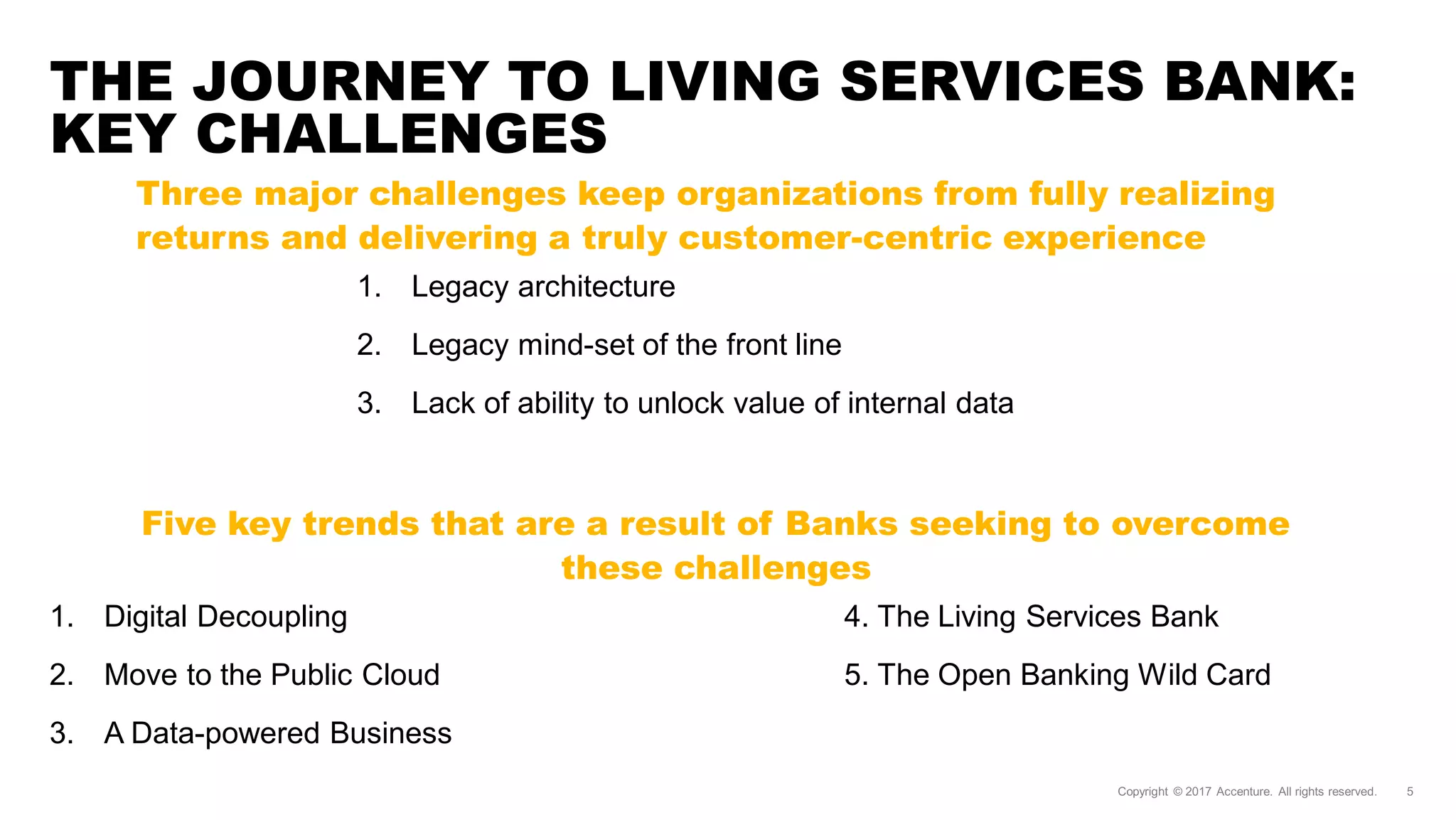 THE JOURNEY TO LIVING SERVICES BANK: KEY CHALLENGES

Three major challenges keep organizations from fully realizing returns and delivering a truly customer-centric experience

1. Legacy architecture
2. Legacy mind-set of the front line
3. Lack of ability to unlock value of internal data

Five key trends that are a result of Banks seeking to overcome these challenges

1. Digital Decoupling
2. Move to the Public Cloud
3. A Data-powered Business

4. The Living Services Bank
5. The Open Banking Wild Card

Copyright © 2017 Accenture. All rights reserved. 5